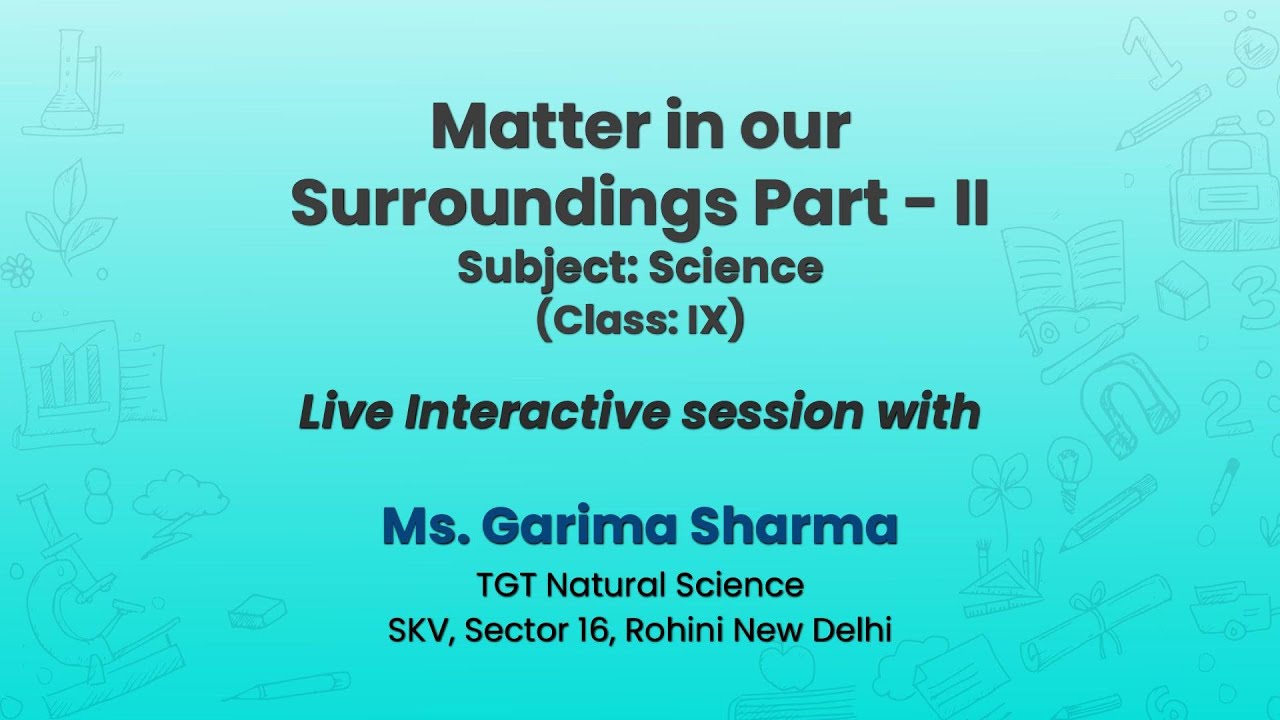 Matter in our Surroundings Part - II
Subject: Science
(Class: IX)

Live Interactive session with

Ms. Garima Sharma
TGT Natural Science
SKV, Sector 16, Rohini New Delhi